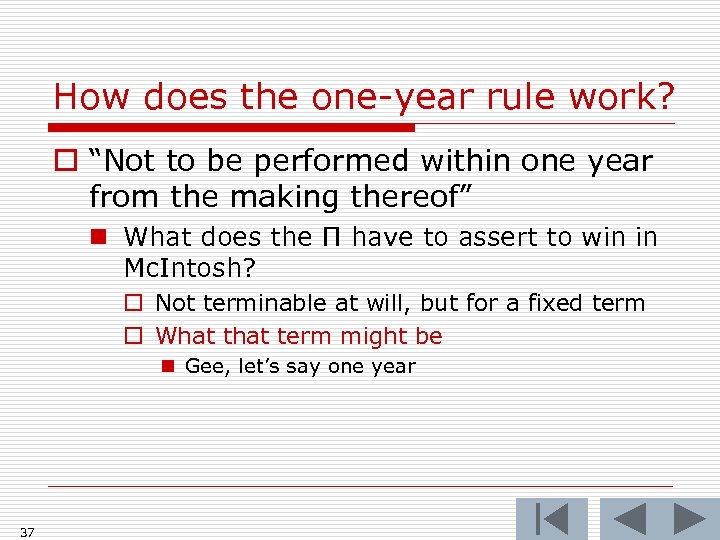 How does the one-year rule work?

“Not to be performed within one year from the making thereof”

What does the Π have to assert to win in McIntosh?

Not terminable at will, but for a fixed term

What that term might be

Gee, let’s say one year

37